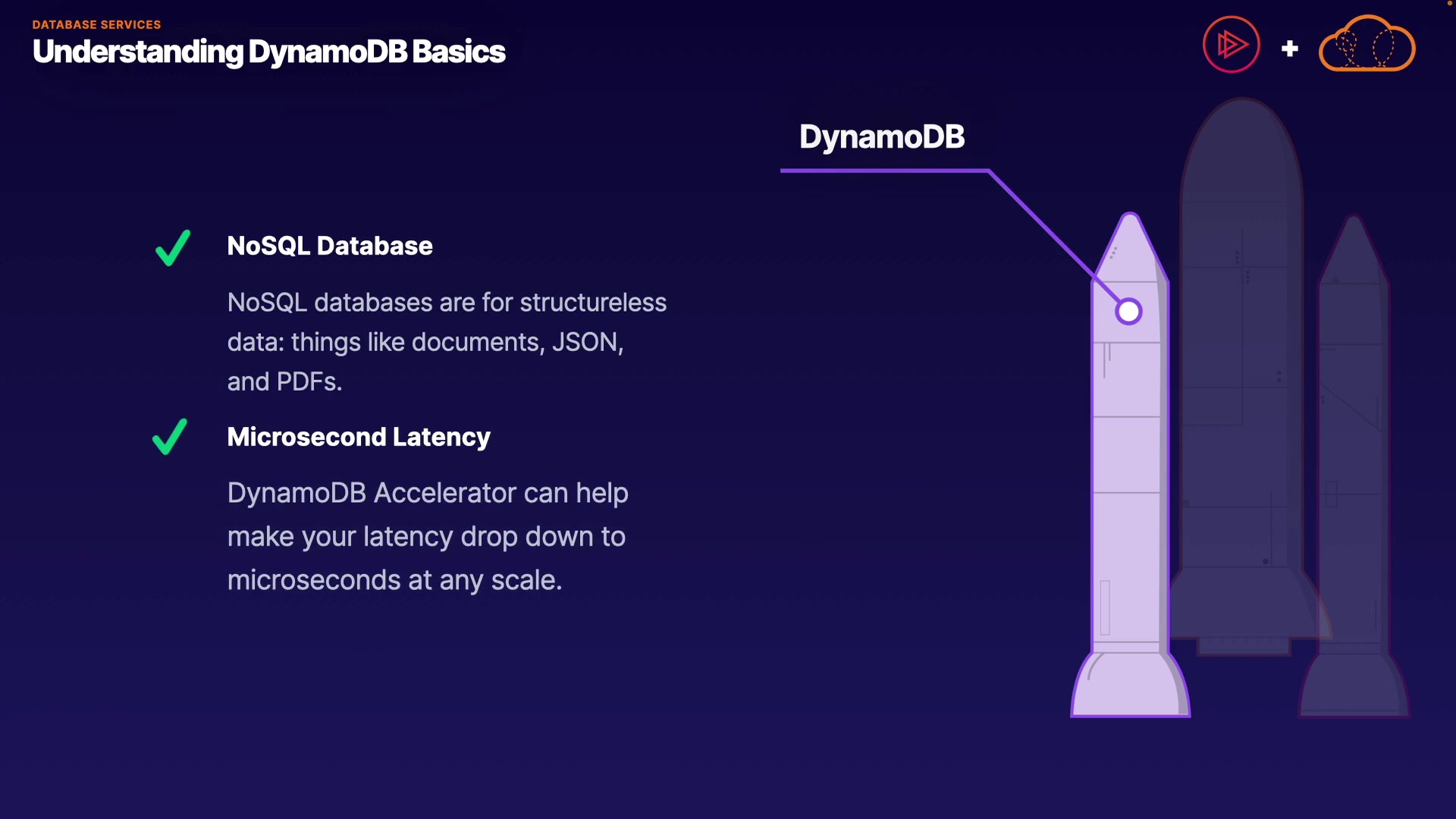 DATABASE SERVICES
Understanding DynamoDB Basics

+

DynamoDB

NoSQL Database

NoSQL databases are for structureless data: things like documents, JSON, and PDFs.

Microsecond Latency

DynamoDB Accelerator can help make your latency drop down to microseconds at any scale.